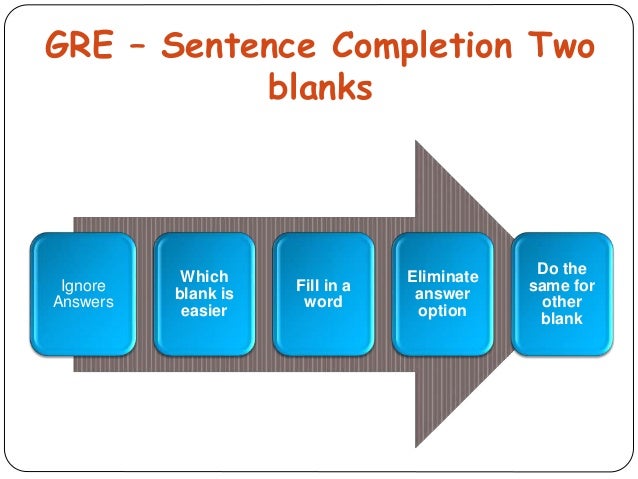 GRE – Sentence Completion Two blanks

Ignore Answers

Which blank is easier

Fill in a word

Eliminate answer option

Do the same for other blank